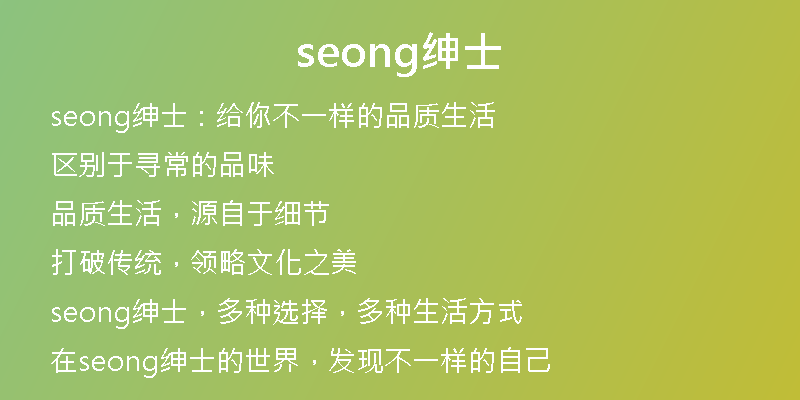 seong绅士

seong绅士：给你不一样的品质生活

区别于寻常的品味

品质生活，源自于细节

打破传统，领略文化之美

seong绅士，多种选择，多种生活方式

在seong绅士的世界，发现不一样的自己